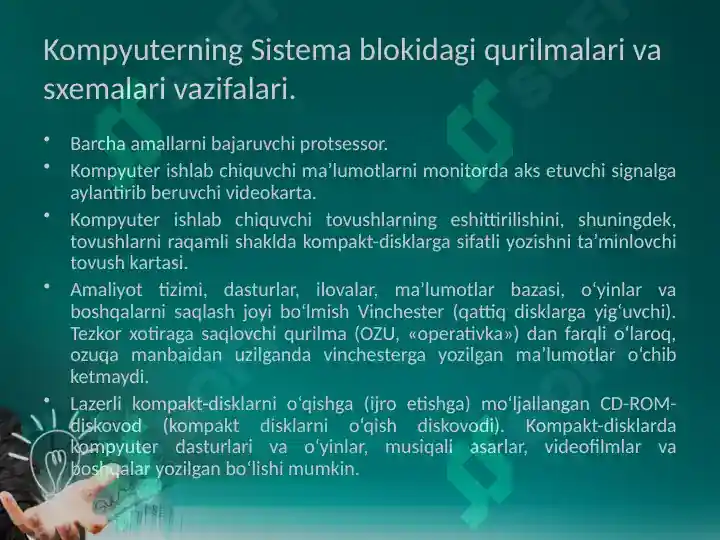 Kompyuterning Sistema blokidagi qurilmalari va sxemalari vazifalari.

• Barcha amallarni bajaruvchi protsessor.
• Kompyuter ishlab chiquvchi ma’lumotlarni monitorda aks etuvchi signalga aylantirib beruvchi videokarta.
• Kompyuter ishlab chiquvchi tovushlarning eshittirilishini, shuningdek, tovushlarni raqamli shaklda kompakt-disklarga sifatli yozishni ta’minlovchi tovush kartasi.
• Amaliyot tizimi, dasturlar, ilovalar, ma’lumotlar bazasi, o‘yinlar va boshqalarni saqlash joyi bo‘lmish Vinchester (qattiq disklarga yig‘uvchi). Tezkor xotiraga saqlovchi qurilma (OZU, «operativka») dan farqli o‘laroq, ozuqa manbaidan uzilganda vinchesterga yozilgan ma’lumotlar o‘chib ketmaydi.
• Lazerli kompakt-disklarni o‘qishga (ijro etishga) mo‘ljallangan CD-ROM-diskovod (kompakt disklarni o‘qish diskovodi). Kompakt-disklarda kompyuter dasturlari va o‘yinlar, musiqali asarlar, videofilmlar va boshqalar yozilgan bo‘lishi mumkin.